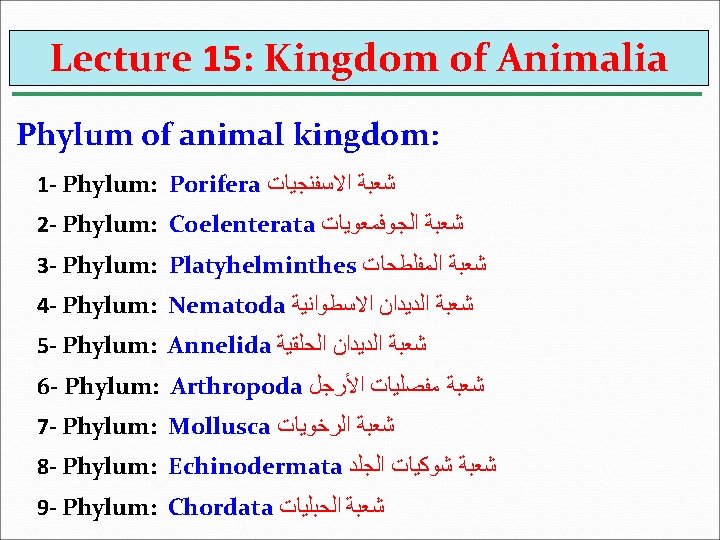 Lecture 15: Kingdom of Animalia

Phylum of animal kingdom:

1- Phylum: Porifera شعبة الاسفنجيات

2- Phylum: Coelenterata شعبة الجوفمعويات

3- Phylum: Platyhelminthes شعبة المفلطحات

4- Phylum: Nematoda شعبة الديدان الاسطوانية

5- Phylum: Annelida شعبة الديدان الحلقية

6- Phylum: Arthropoda شعبة مفصليات الأرجل

7- Phylum: Mollusca شعبة الرخويات

8- Phylum: Echinodermata شعبة شوكيات الجلد

9- Phylum: Chordata شعبة الحبليات